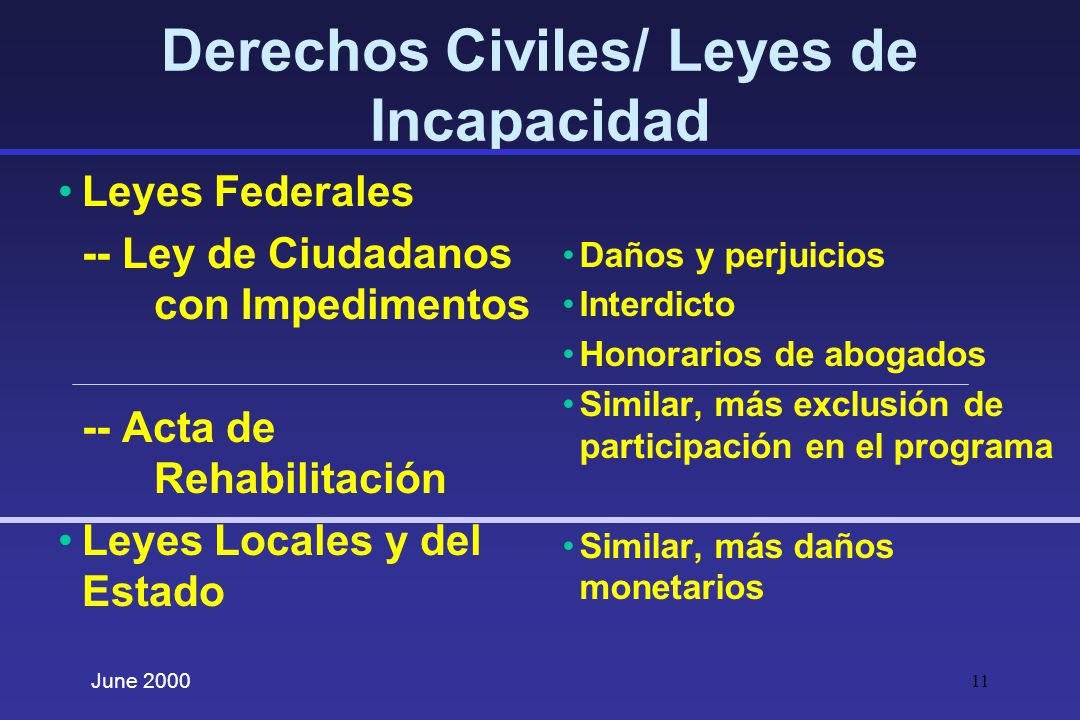 Derechos Civiles/ Leyes de Incapacidad

• Leyes Federales

-- Ley de Ciudadanos con Impedimentos

-- Acta de Rehabilitación

• Leyes Locales y del Estado

• Daños y perjuicios
• Interdicto
• Honorarios de abogados

• Similar, más exclusión de participación en el programa

• Similar, más daños monetarios

June 2000

11